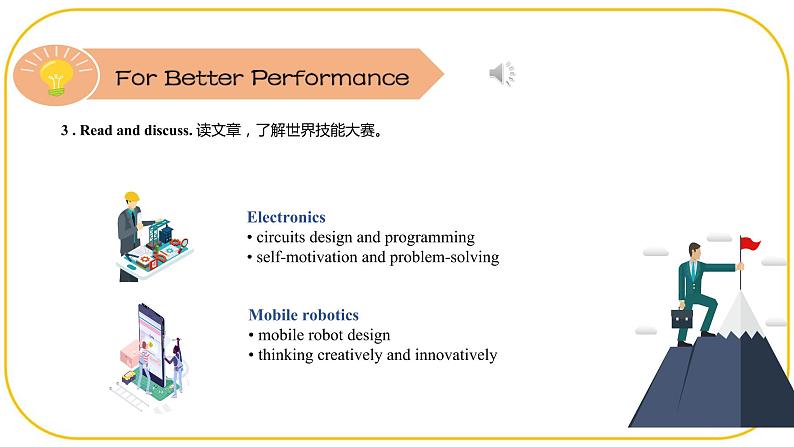 For Better Performance

3 . Read and discuss. 读文章，了解世界技能大赛。

Electronics
• circuits design and programming
• self-motivation and problem-solving

Mobile robotics
• mobile robot design
• thinking creatively and innovatively